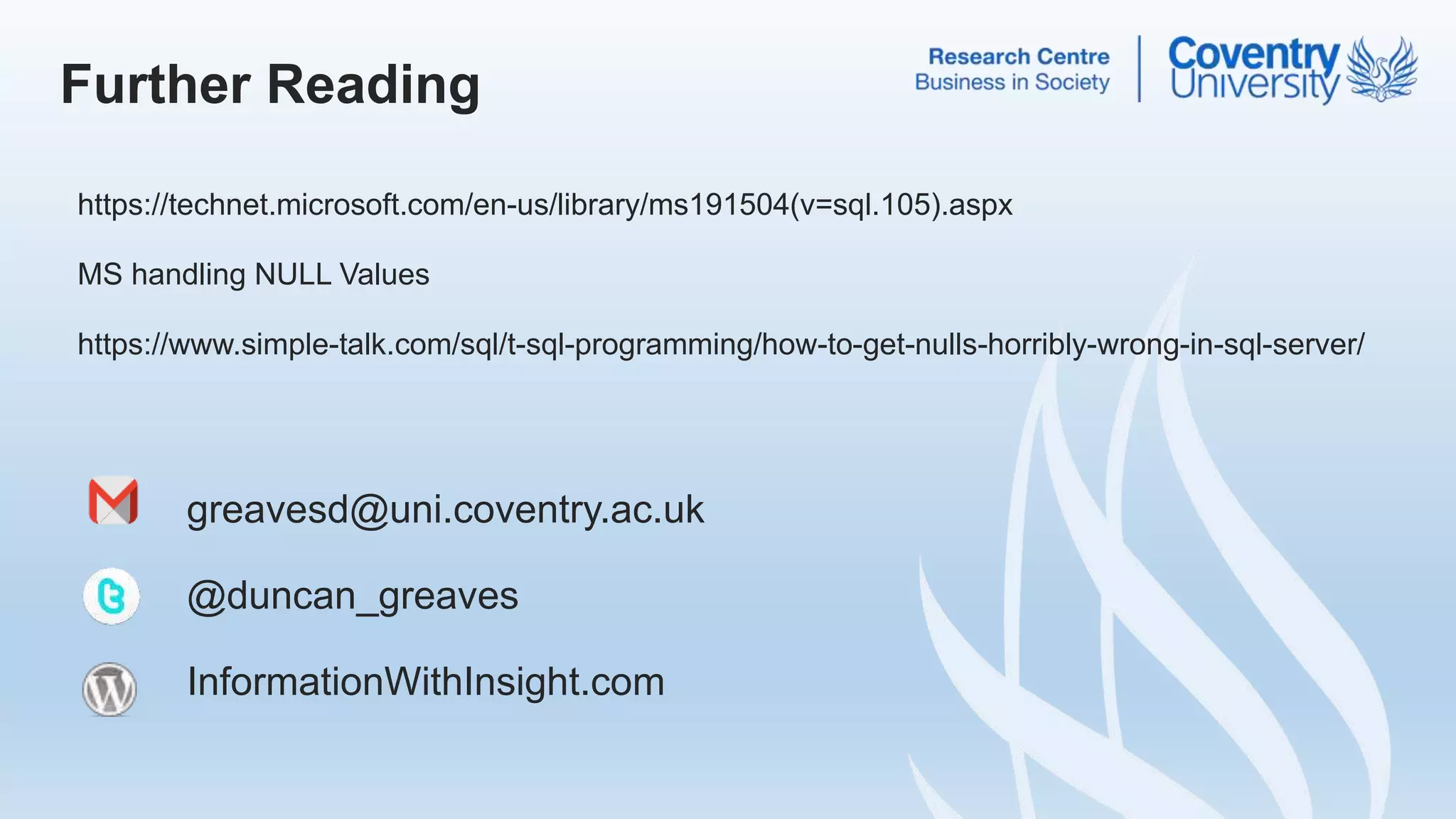 Further Reading

Research Centre
Business in Society

Coventry
University

https://technet.microsoft.com/en-us/library/ms191504(v=sql.105).aspx

MS handling NULL Values

https://www.simple-talk.com/sql/t-sql-programming/how-to-get-nulls-horribly-wrong-in-sql-server/

greavesd@uni.coventry.ac.uk

@duncan_greaves

InformationWithInsight.com